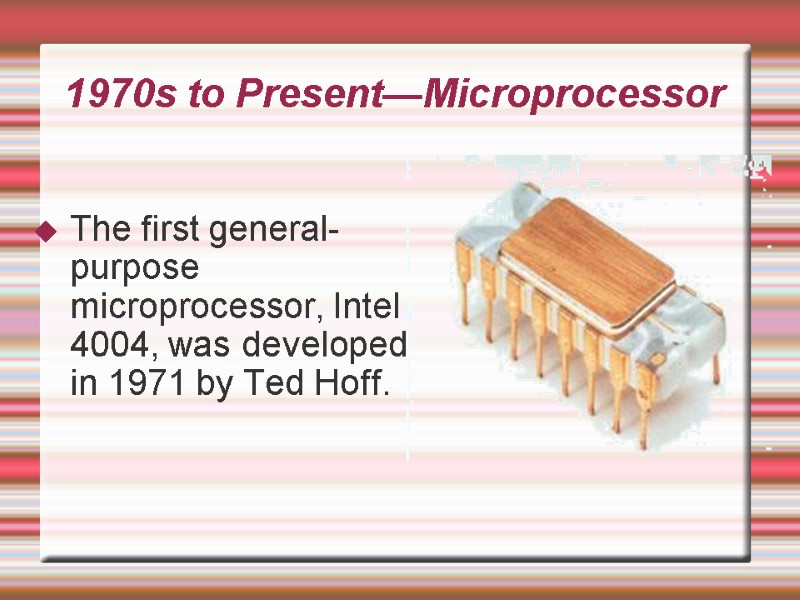 1970s to Present—Microprocessor

◆ The first general-purpose microprocessor, Intel 4004, was developed in 1971 by Ted Hoff.